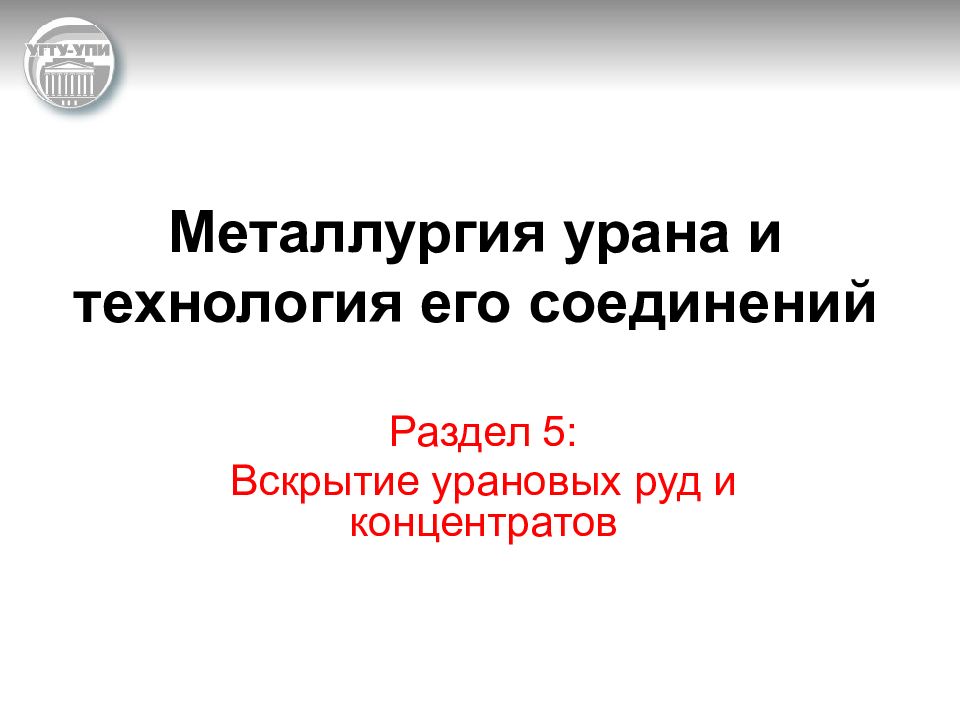 УГТУ-УПИ

Металлургия урана и технология его соединений

Раздел 5:
Вскрытие урановых руд и концентратов